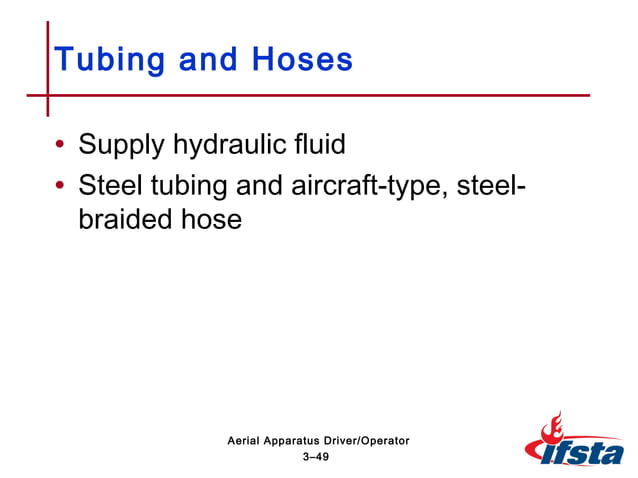 Tubing and Hoses

• Supply hydraulic fluid
• Steel tubing and aircraft-type, steel-braided hose

Aerial Apparatus Driver/Operator
3–49

ifsta